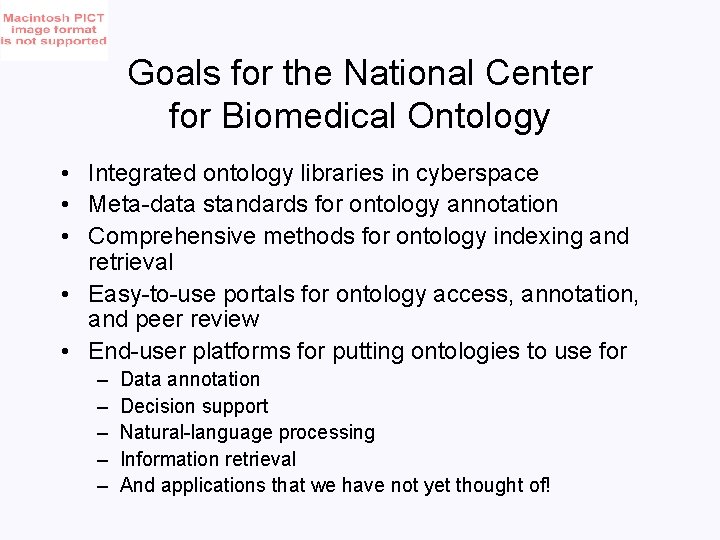 Macintosh PICT image format is not supported

Goals for the National Center for Biomedical Ontology

• Integrated ontology libraries in cyberspace
• Meta-data standards for ontology annotation
• Comprehensive methods for ontology indexing and retrieval
• Easy-to-use portals for ontology access, annotation, and peer review
• End-user platforms for putting ontologies to use for
  – Data annotation
  – Decision support
  – Natural-language processing
  – Information retrieval
  – And applications that we have not yet thought of!